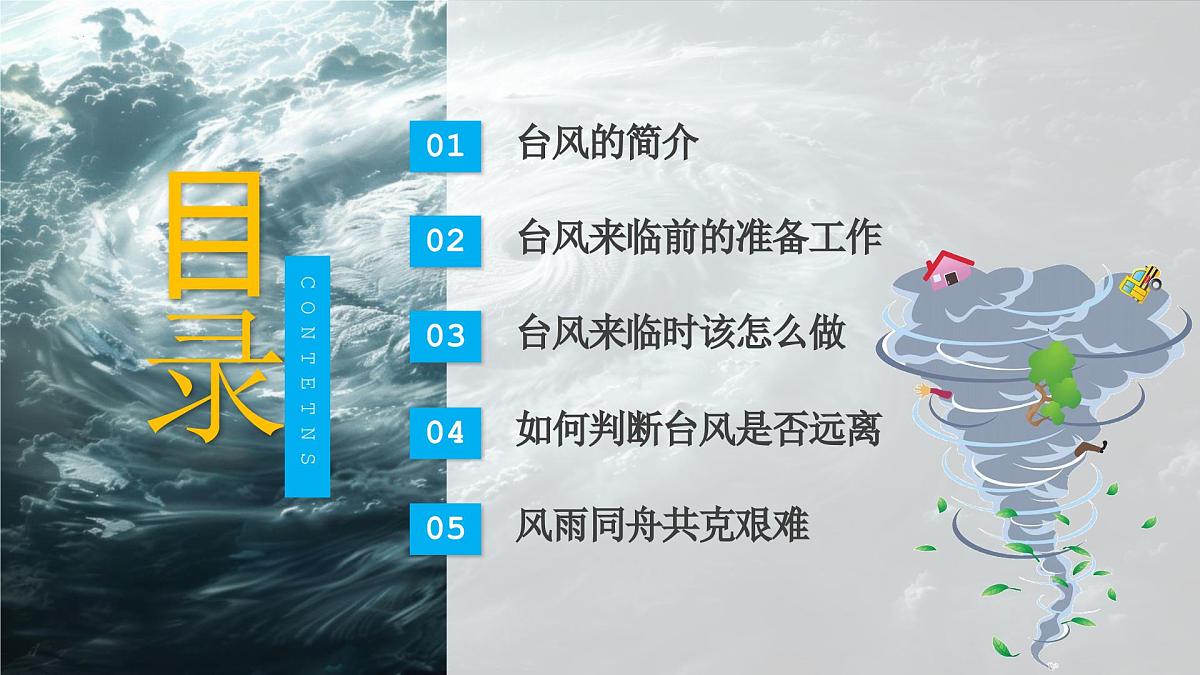 目录

CONTETNS

01 台风的简介

02 台风来临前的准备工作

03 台风来临时该怎么做

04 如何判断台风是否远离

05 风雨同舟共克艰难